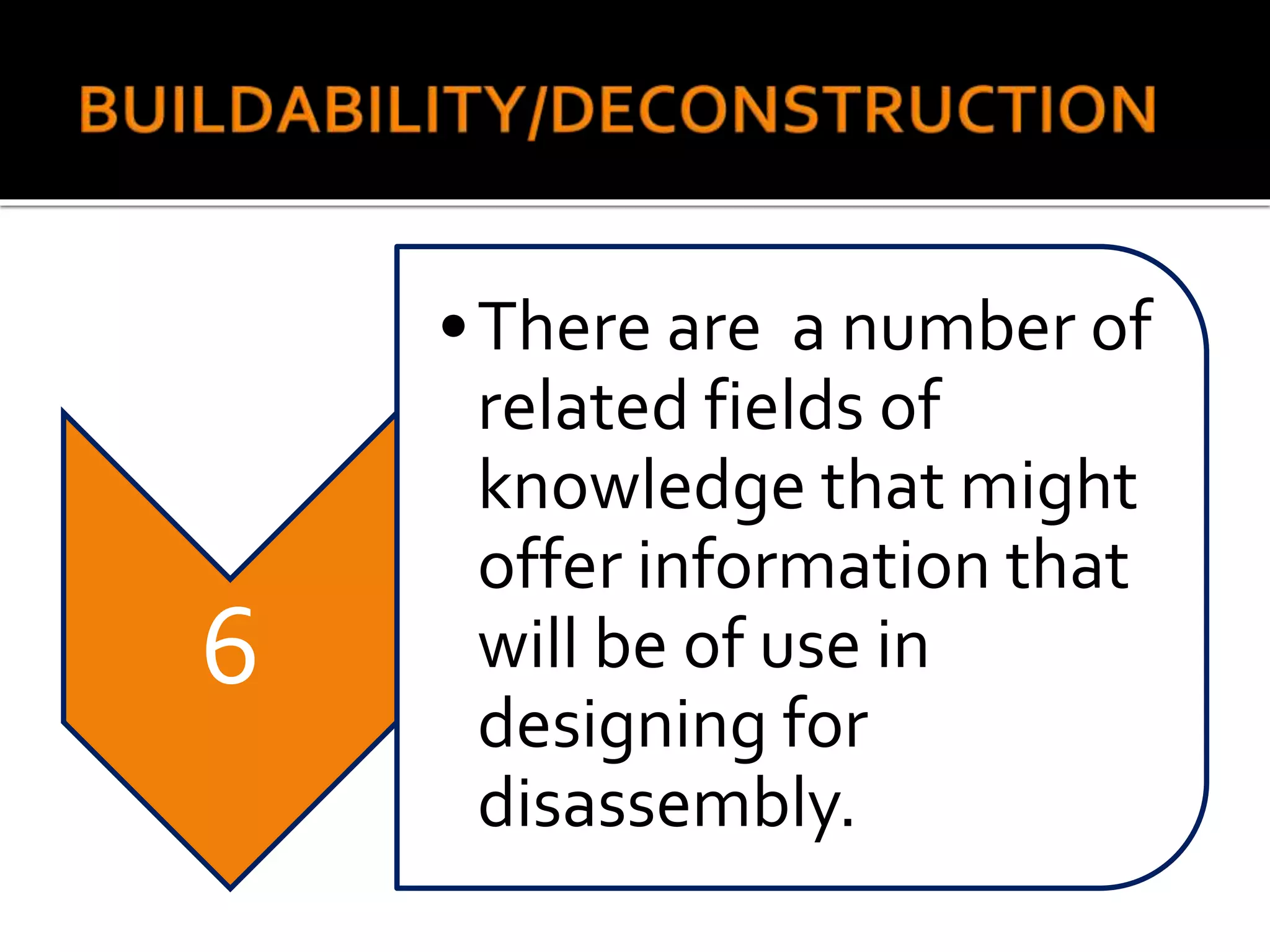 BUILDABILITY/DECONSTRUCTION

6

• There are a number of related fields of knowledge that might offer information that will be of use in designing for disassembly.